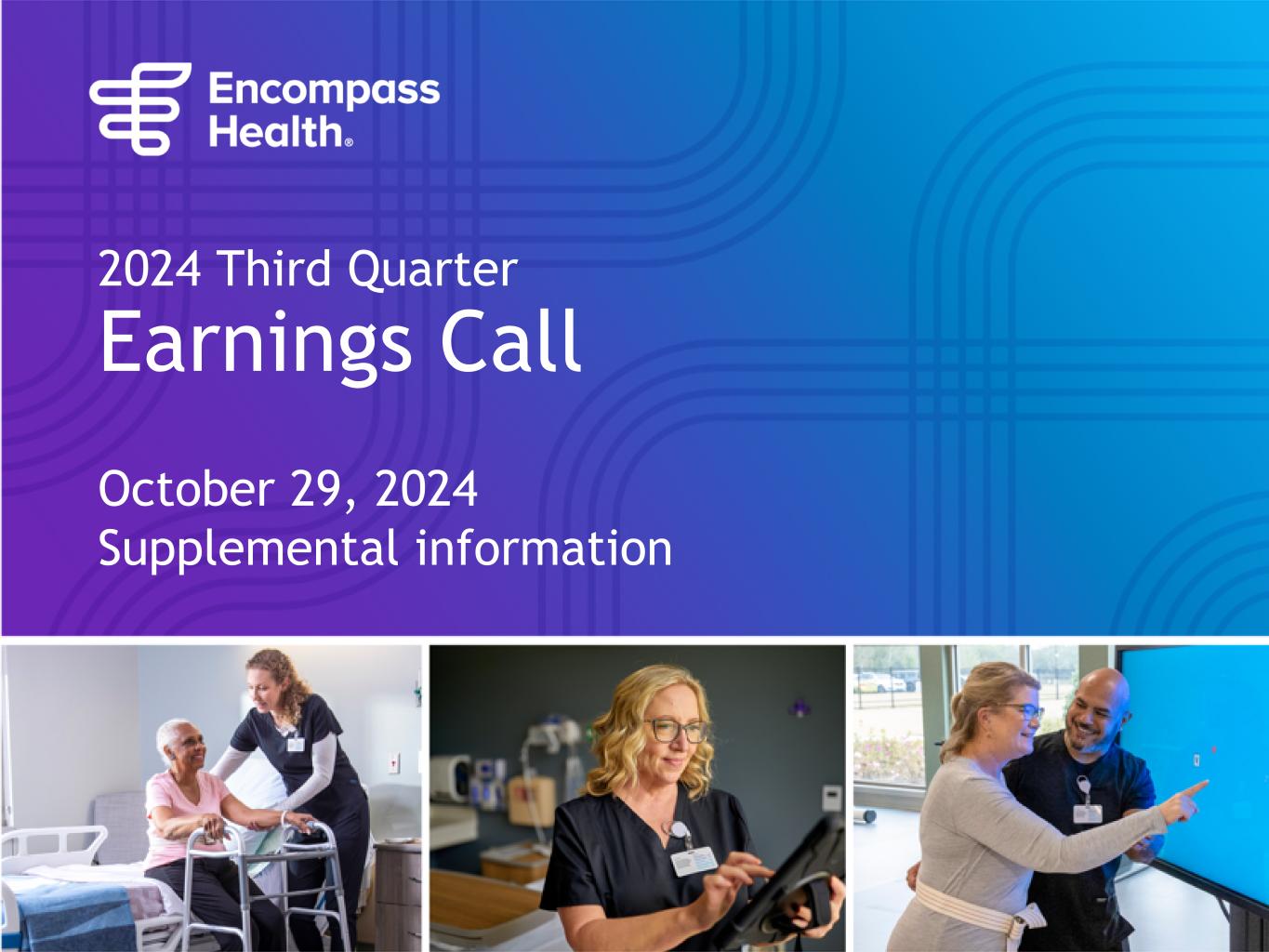 Encompass Health®

2024 Third Quarter
Earnings Call

October 29, 2024
Supplemental information